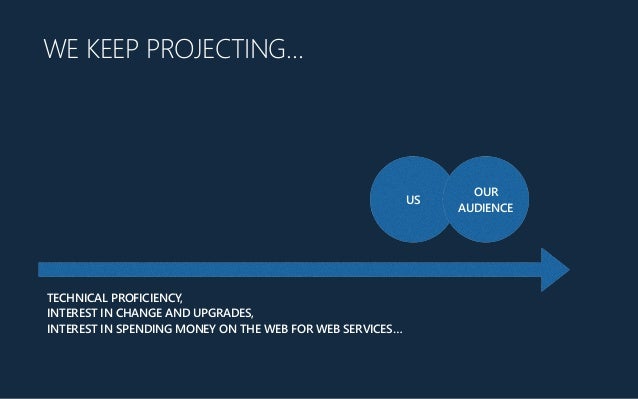 WE KEEP PROJECTING...

US

OUR AUDIENCE

TECHNICAL PROFICIENCY,
INTEREST IN CHANGE AND UPGRADES,
INTEREST IN SPENDING MONEY ON THE WEB FOR WEB SERVICES...